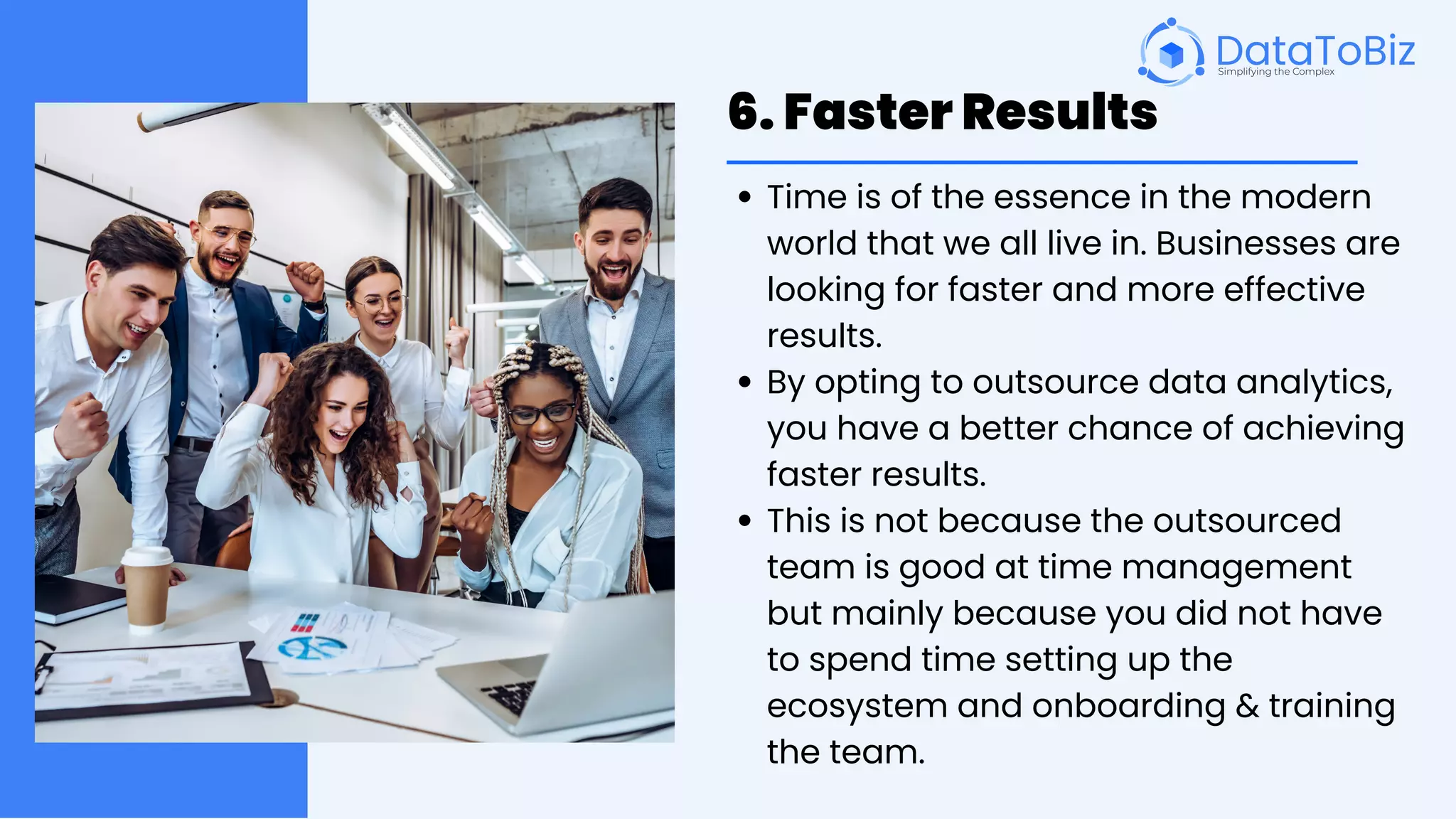 DataToBiz
Simplifying the Complex

6. Faster Results

• Time is of the essence in the modern world that we all live in. Businesses are looking for faster and more effective results.
• By opting to outsource data analytics, you have a better chance of achieving faster results.
• This is not because the outsourced team is good at time management but mainly because you did not have to spend time setting up the ecosystem and onboarding & training the team.